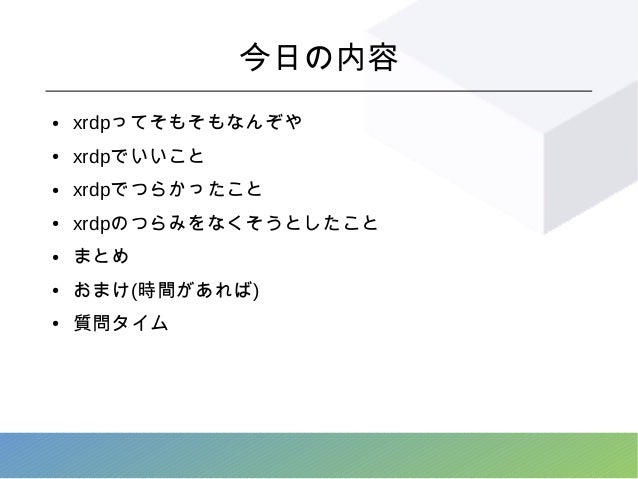 今日の内容

- xrdpってそもそもなんぞや
- xrdpでいいこと
- xrdpでつらかったこと
- xrdpのつらみをなくそうとしたこと
- まとめ
- おまけ(時間があれば)
- 質問タイム